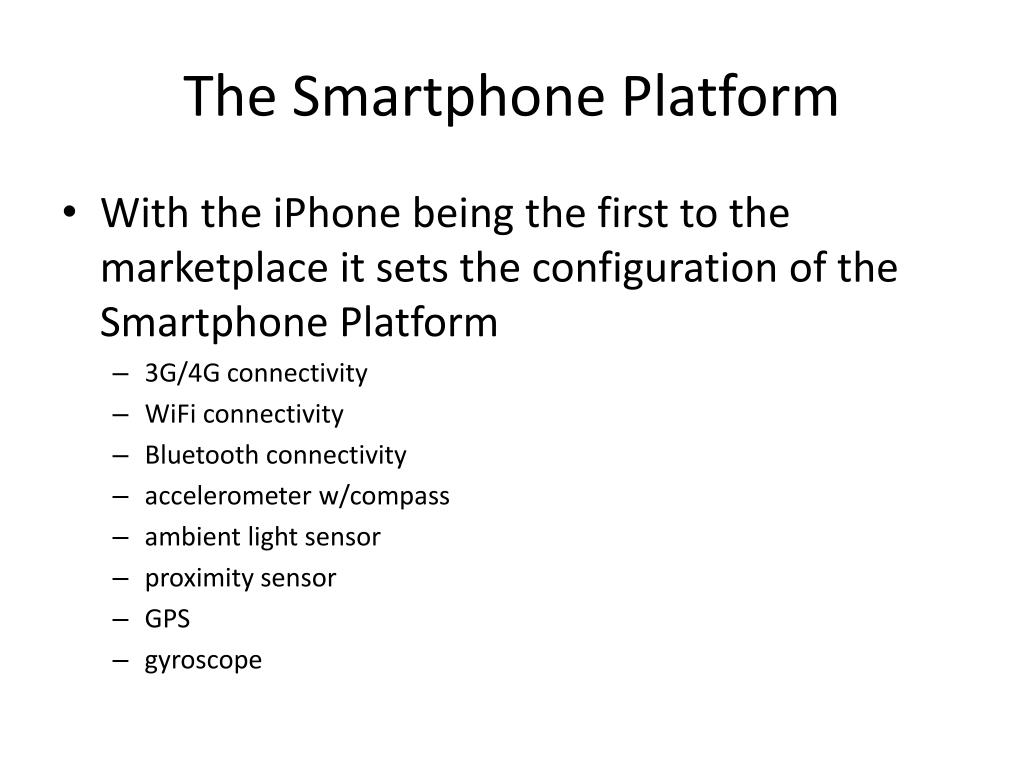 The Smartphone Platform

• With the iPhone being the first to the marketplace it sets the configuration of the Smartphone Platform
– 3G/4G connectivity
– WiFi connectivity
– Bluetooth connectivity
– accelerometer w/compass
– ambient light sensor
– proximity sensor
– GPS
– gyroscope